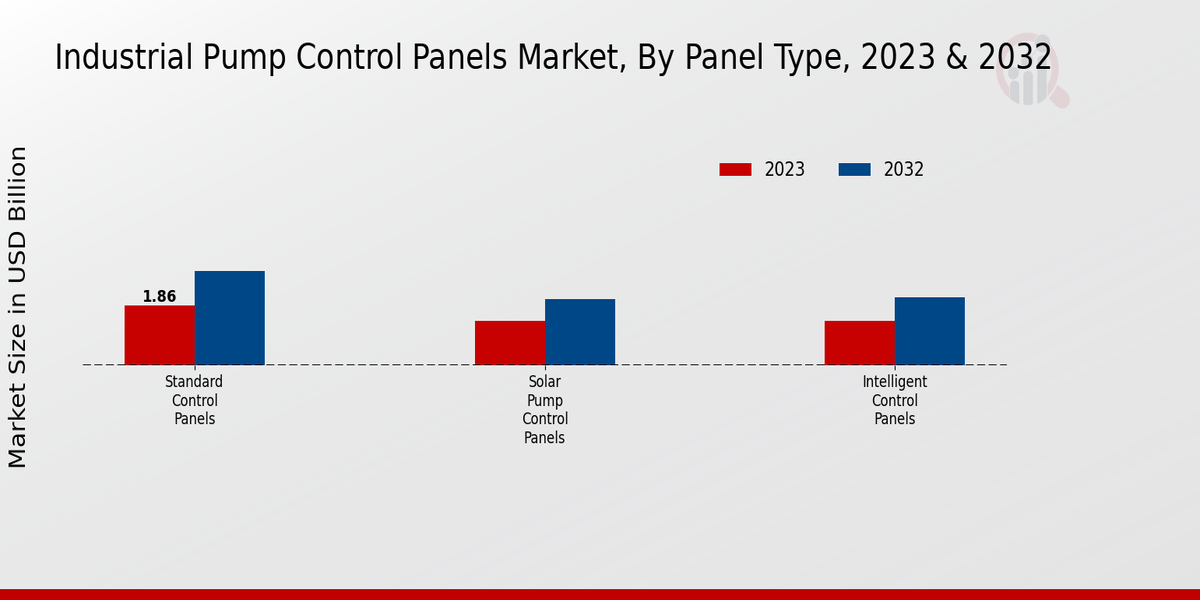 Industrial Pump Control Panels Market, By Panel Type, 2023 & 2032

2023
2032

Market Size in USD Billion

1.86

Standard Control Panels

Solar Pump Control Panels

Intelligent Control Panels